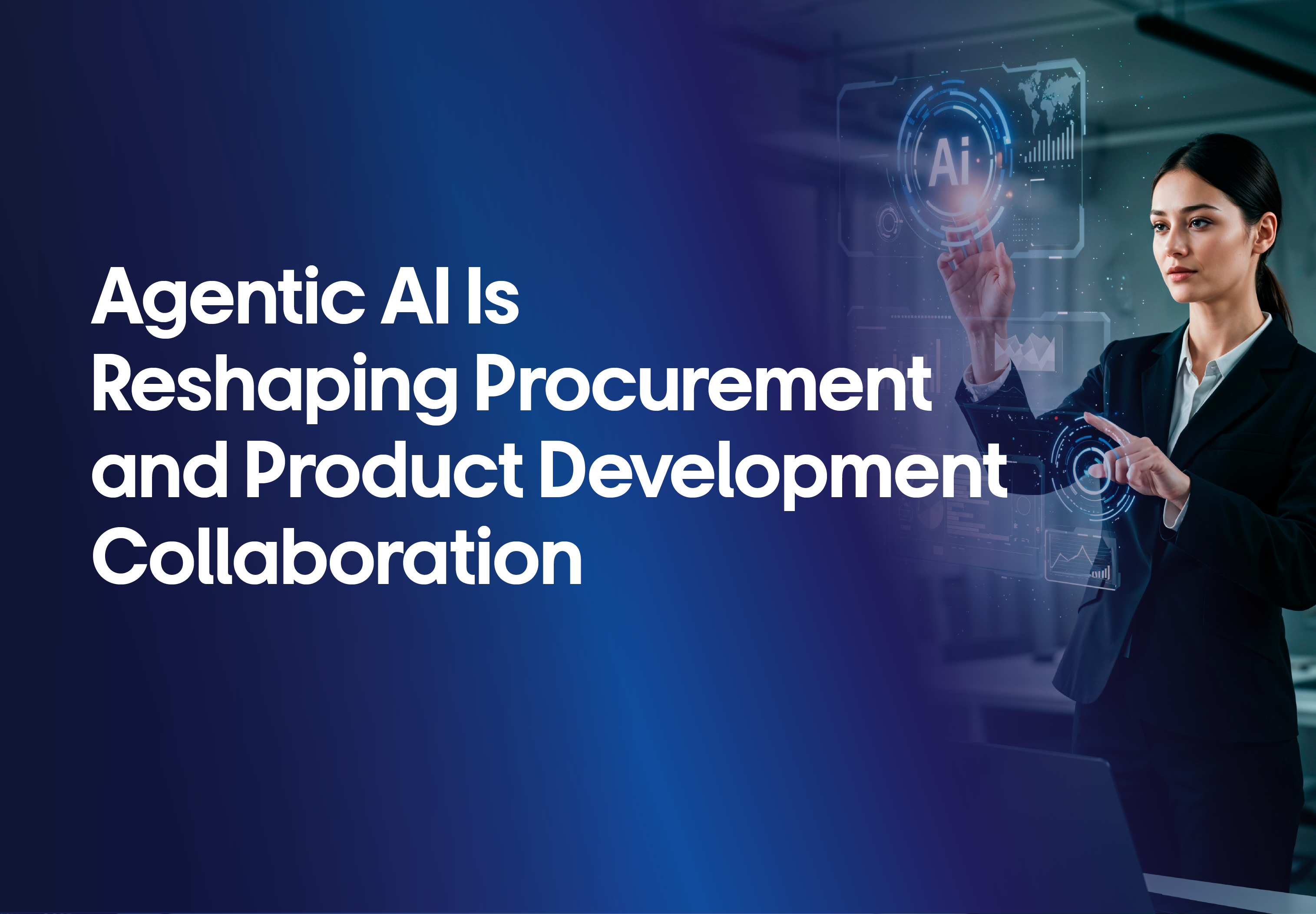 Agentic AI Is Reshaping Procurement and Product Development Collaboration

Ai